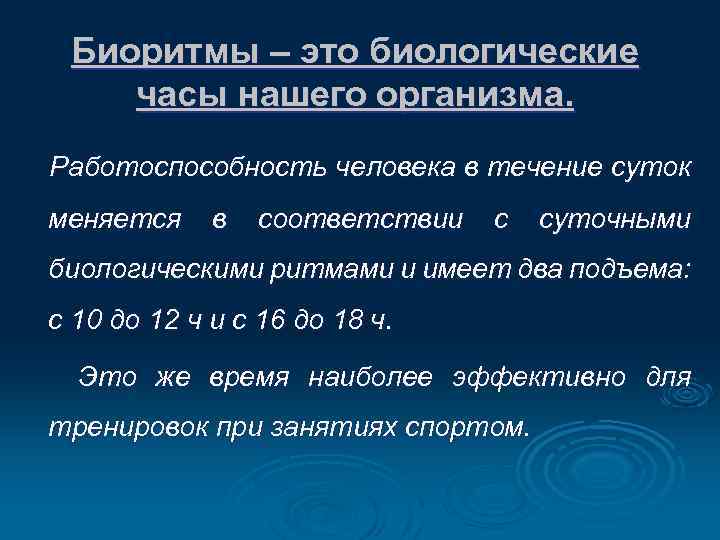 Биоритмы – это биологические часы нашего организма.

Работоспособность человека в течение суток меняется в соответствии с суточными биологическими ритмами и имеет два подъема: с 10 до 12 ч и с 16 до 18 ч.

Это же время наиболее эффективно для тренировок при занятиях спортом.